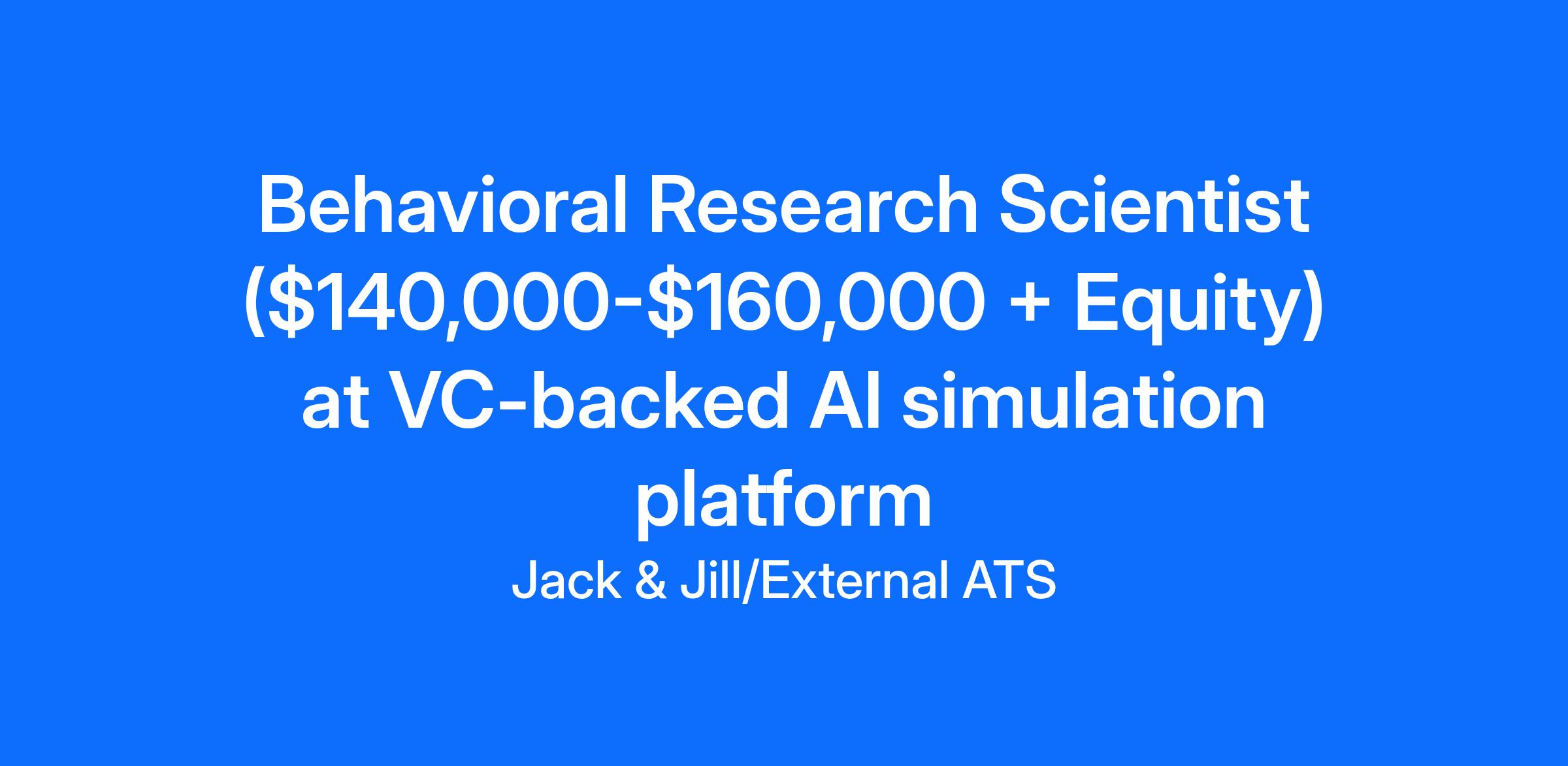 Behavioral Research Scientist (\$140,000-\$160,000 + Equity) at VC-backed AI simulation platform

Jack & Jill/External ATS